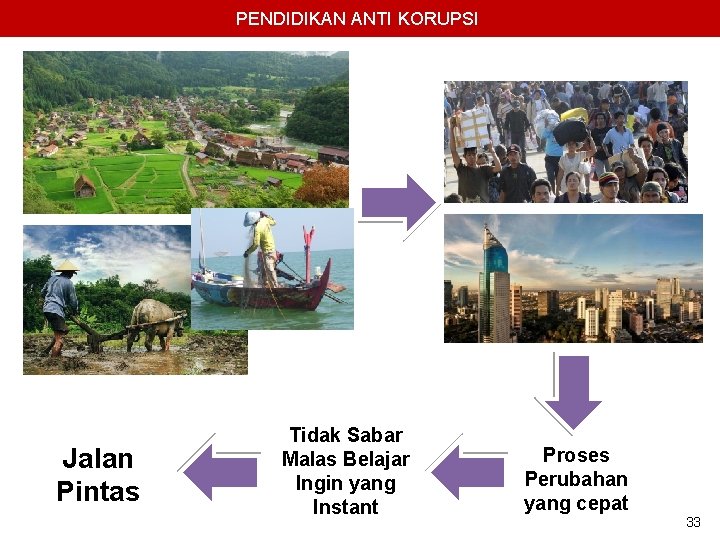 PENDIDIKAN ANTI KORUPSI

Proses Perubahan yang cepat

Tidak Sabar
Malas Belajar
Ingin yang Instant

Jalan Pintas

33